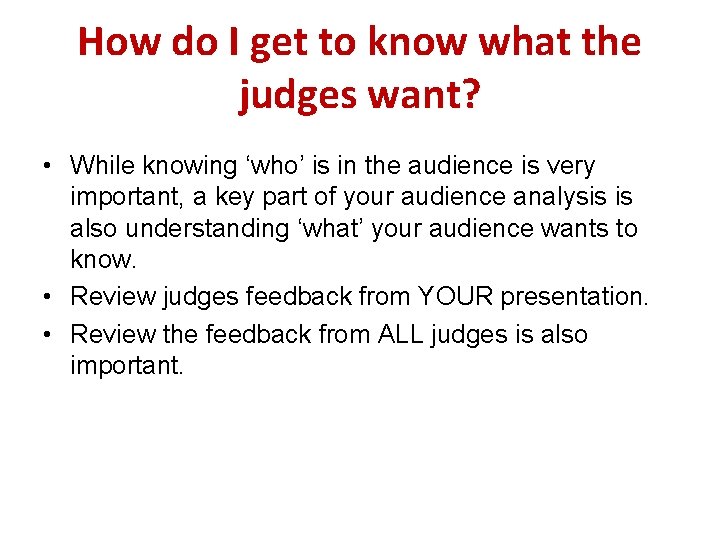 How do I get to know what the judges want?

• While knowing ‘who’ is in the audience is very important, a key part of your audience analysis is also understanding ‘what’ your audience wants to know.
• Review judges feedback from YOUR presentation.
• Review the feedback from ALL judges is also important.